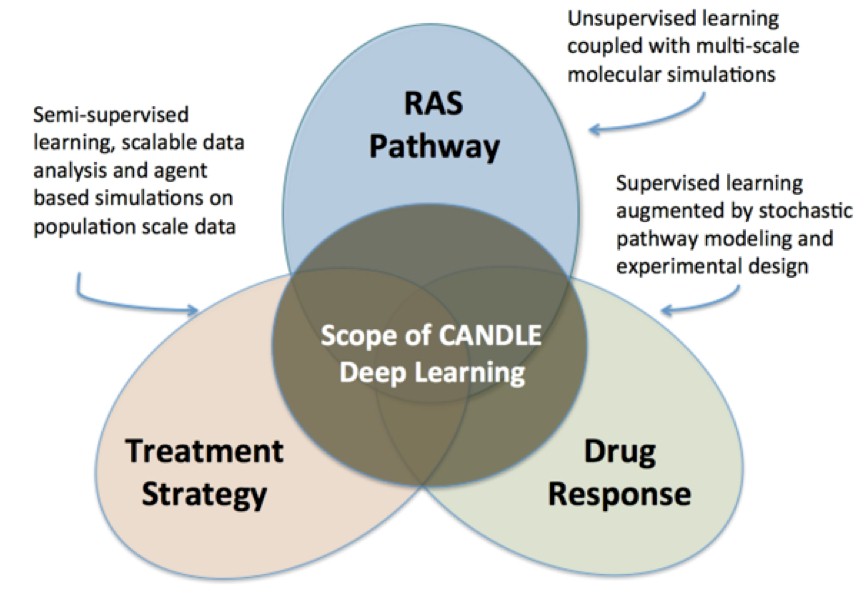 Unsupervised learning coupled with multi-scale molecular simulations

Semi-supervised learning, scalable data analysis and agent based simulations on population scale data

RAS Pathway

Supervised learning augmented by stochastic pathway modeling and experimental design

Scope of CANDLE Deep Learning

Treatment Strategy

Drug Response